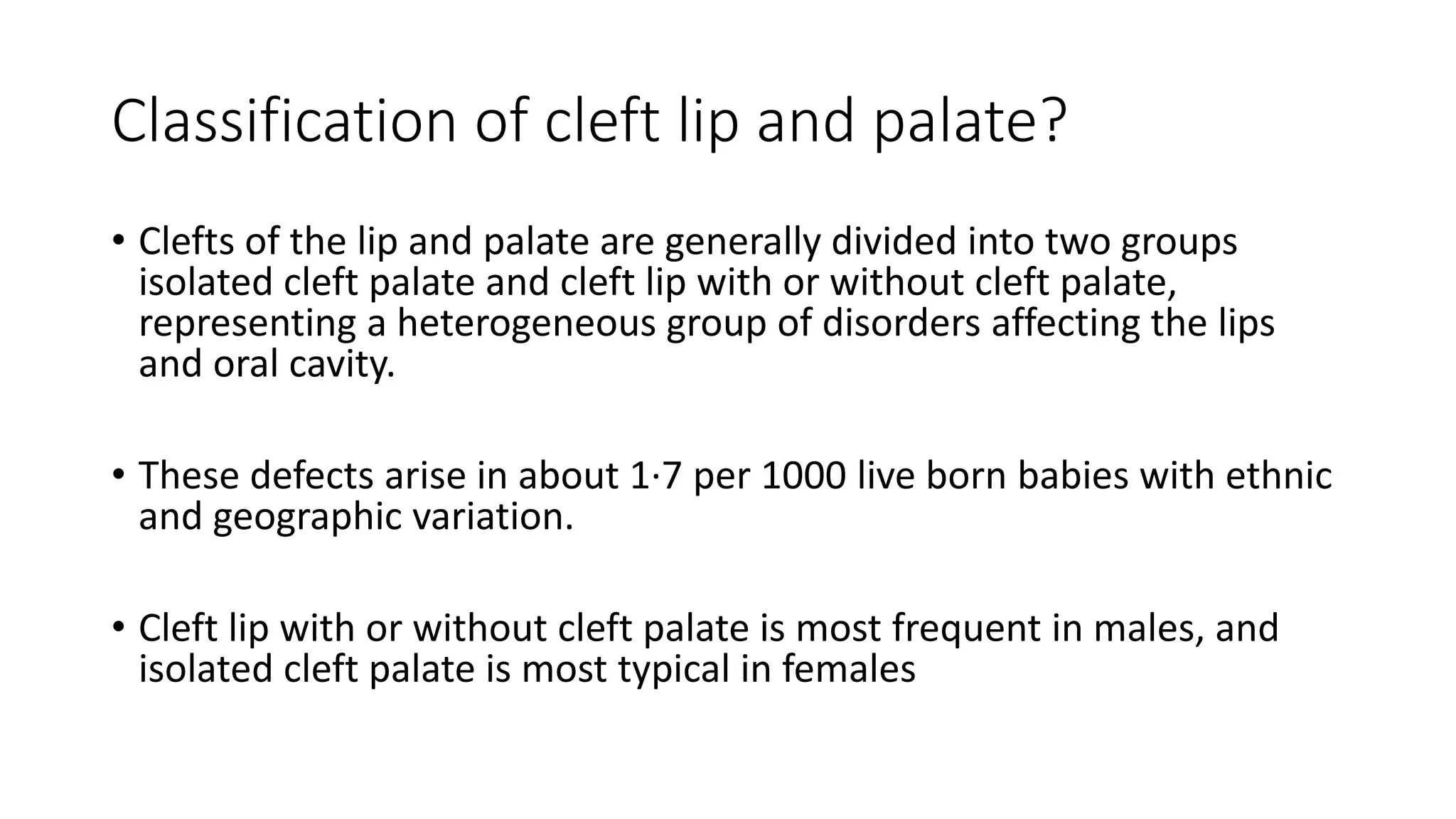 Classification of cleft lip and palate?

• Clefts of the lip and palate are generally divided into two groups isolated cleft palate and cleft lip with or without cleft palate, representing a heterogeneous group of disorders affecting the lips and oral cavity.

• These defects arise in about 1·7 per 1000 live born babies with ethnic and geographic variation.

• Cleft lip with or without cleft palate is most frequent in males, and isolated cleft palate is most typical in females